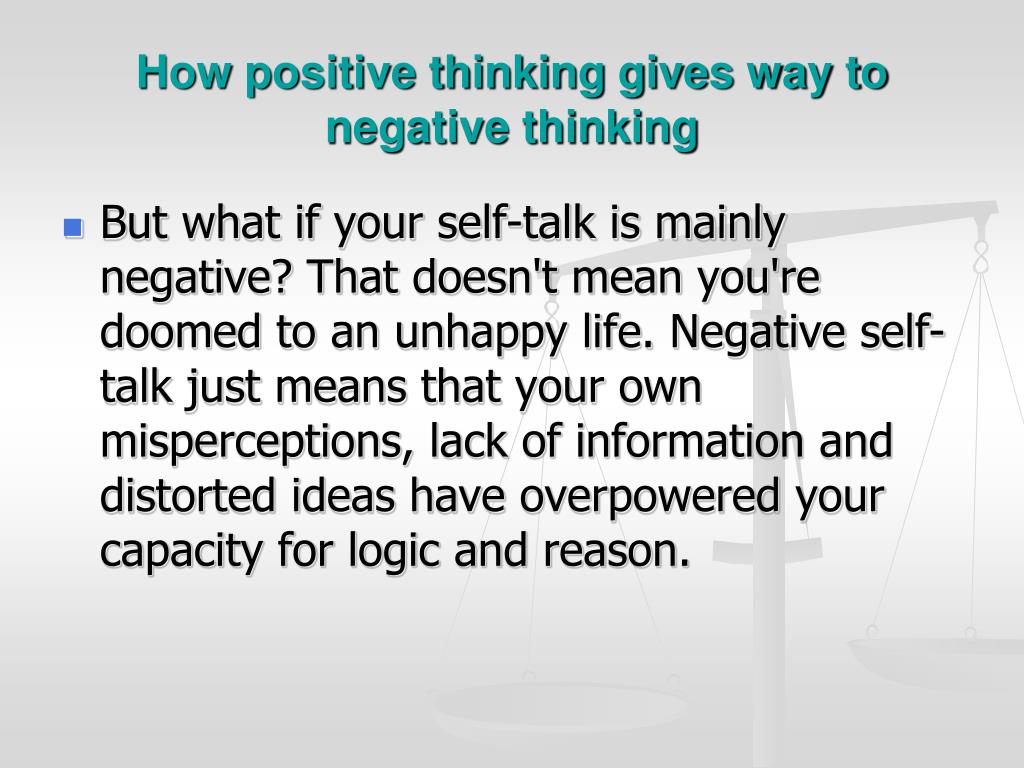 How positive thinking gives way to negative thinking

But what if your self-talk is mainly negative? That doesn't mean you're doomed to an unhappy life. Negative self-talk just means that your own misperceptions, lack of information and distorted ideas have overpowered your capacity for logic and reason.